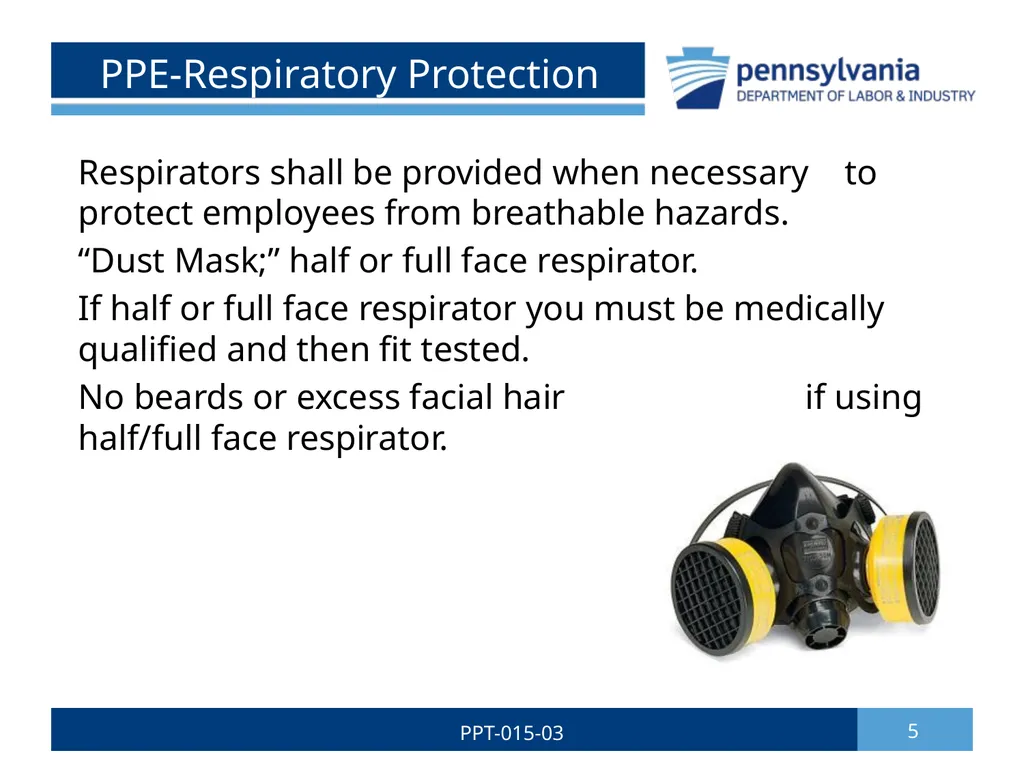 PPE-Respiratory Protection

pennsylvania
DEPARTMENT OF LABOR & INDUSTRY

Respirators shall be provided when necessary to protect employees from breathable hazards.

“Dust Mask;” half or full face respirator.

If half or full face respirator you must be medically qualified and then fit tested.

No beards or excess facial hair if using half/full face respirator.

PPT-015-03

5